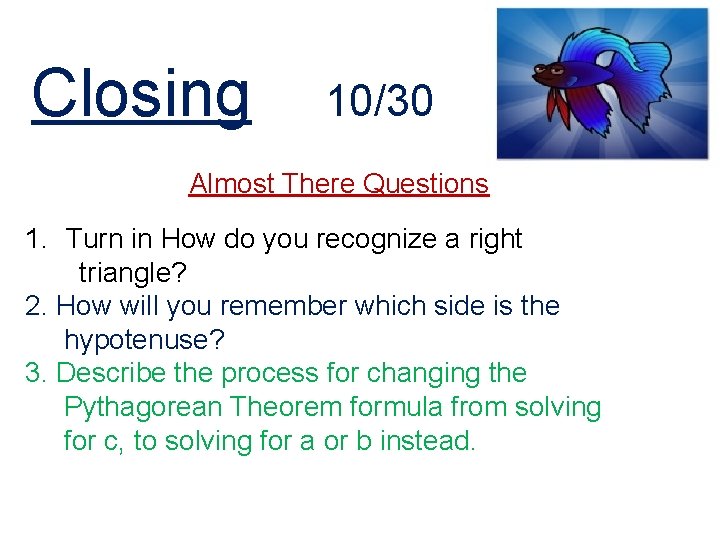 Closing 10/30

Almost There Questions

1. Turn in How do you recognize a right triangle?
2. How will you remember which side is the hypotenuse?
3. Describe the process for changing the Pythagorean Theorem formula from solving for c, to solving for a or b instead.